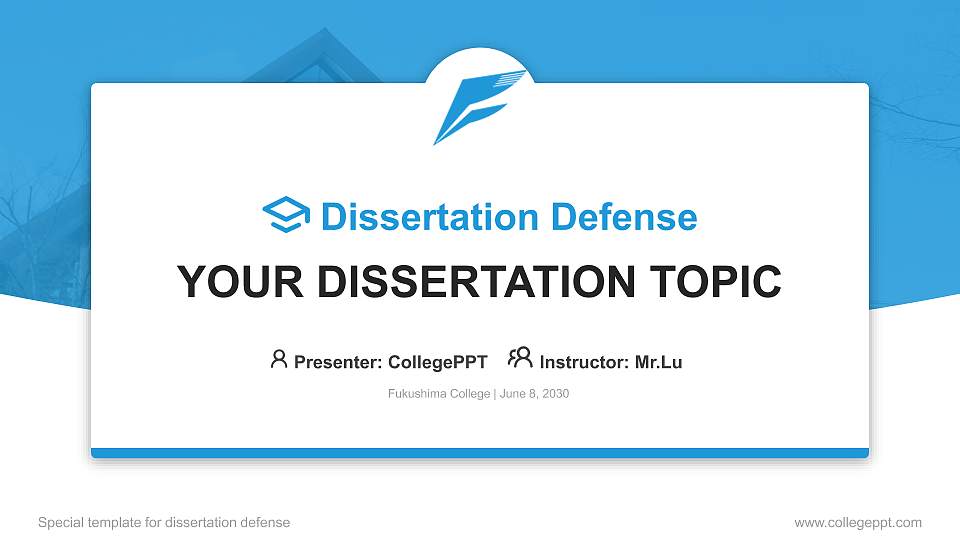 Dissertation Defense

YOUR DISSERTATION TOPIC

Presenter: CollegePPT Instructor: Mr.Lu

Fukushima College | June 8, 2030

Special template for dissertation defense

www.collegeppt.com